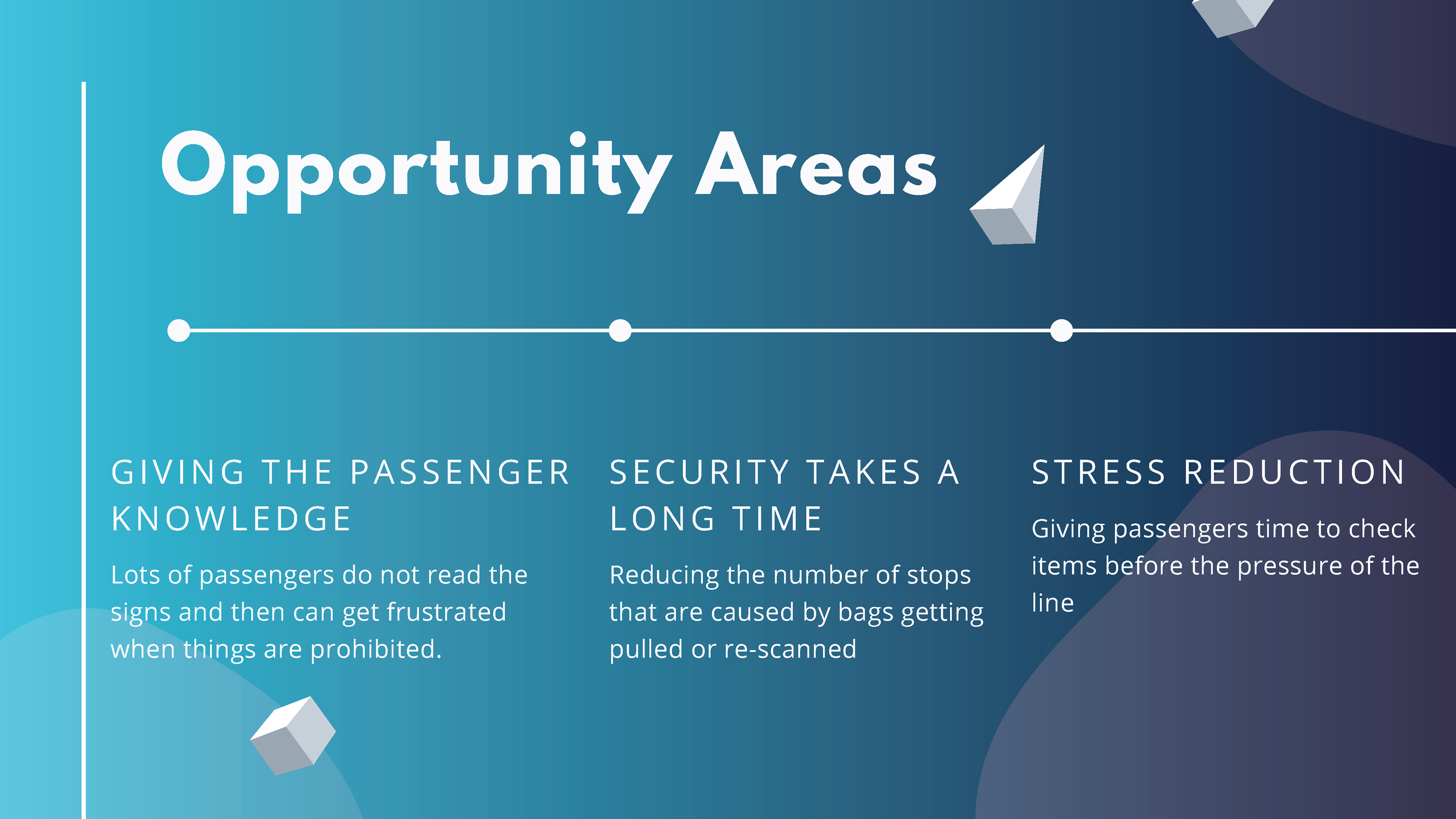 Opportunity Areas

GIVING THE PASSENGER KNOWLEDGE

Lots of passengers do not read the signs and then can get frustrated when things are prohibited.

SECURITY TAKES A LONG TIME

Reducing the number of stops that are caused by bags getting pulled or re-scanned

STRESS REDUCTION

Giving passengers time to check items before the pressure of the line